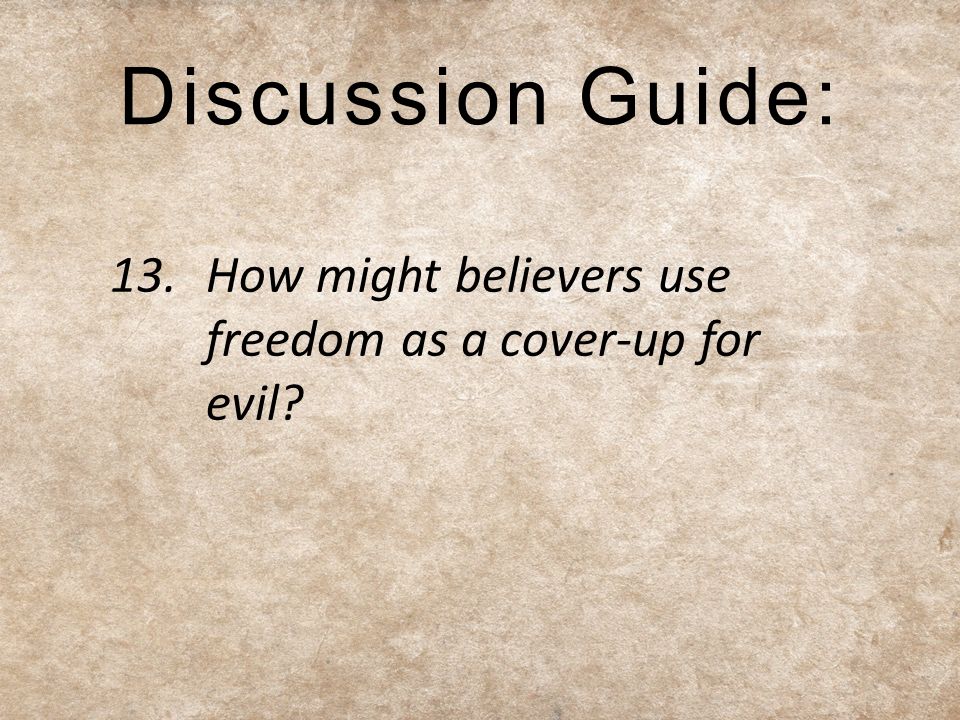 Discussion Guide:

13. How might believers use freedom as a cover-up for evil?